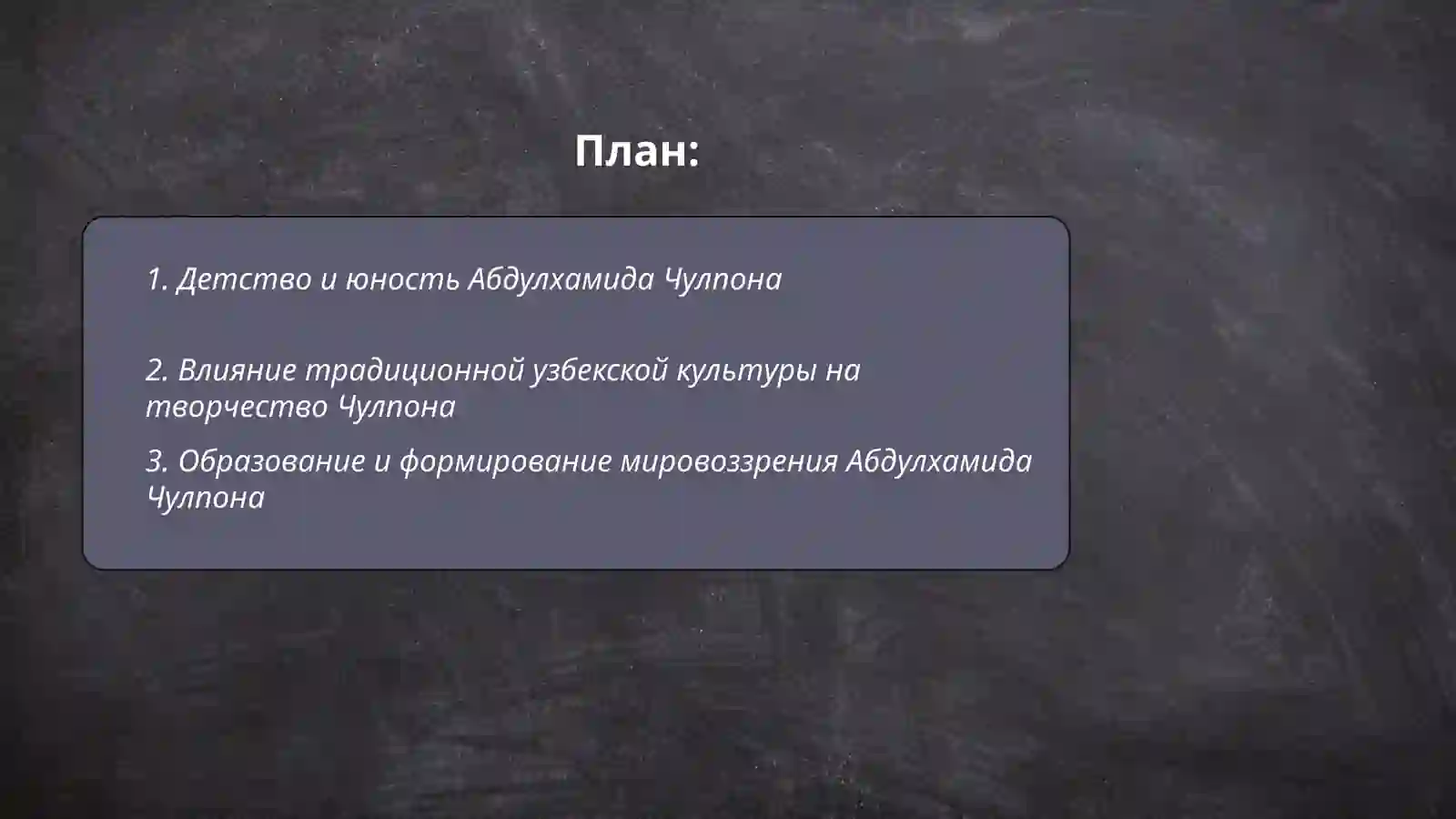 План:

1. Детство и юность Абдулхамида Чулпона

2. Влияние традиционной узбекской культуры на творчество Чулпона

3. Образование и формирование мировоззрения Абдулхамида Чулпона